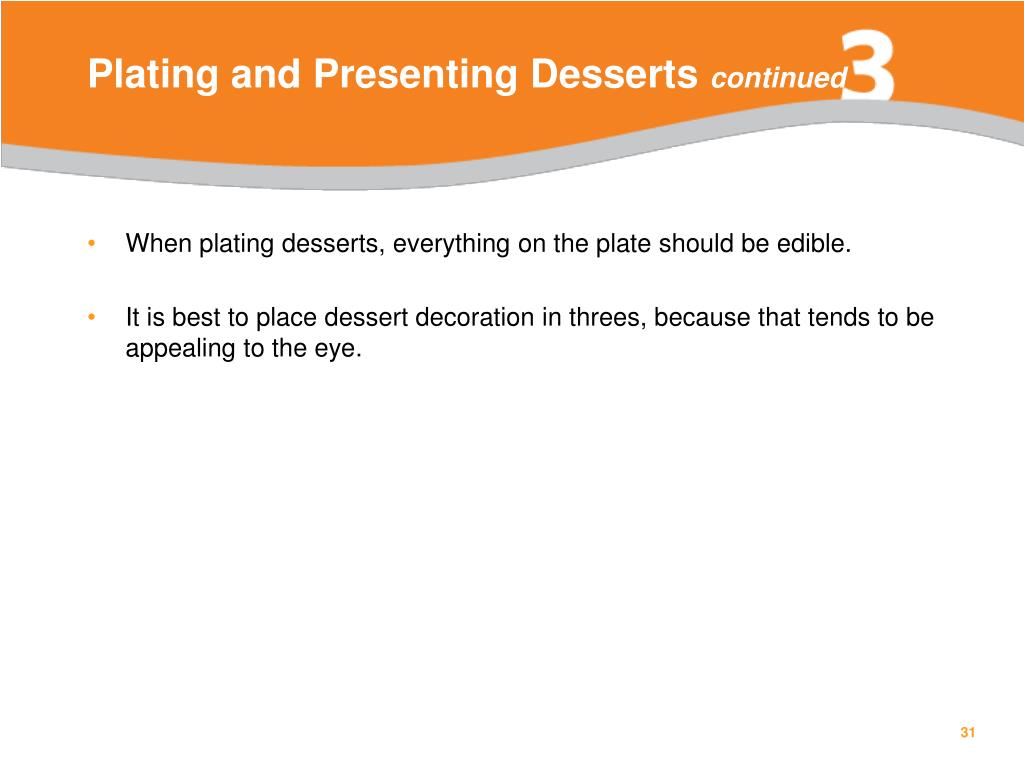 Plating and Presenting Desserts continued 3

• When plating desserts, everything on the plate should be edible.

• It is best to place dessert decoration in threes, because that tends to be appealing to the eye.

31